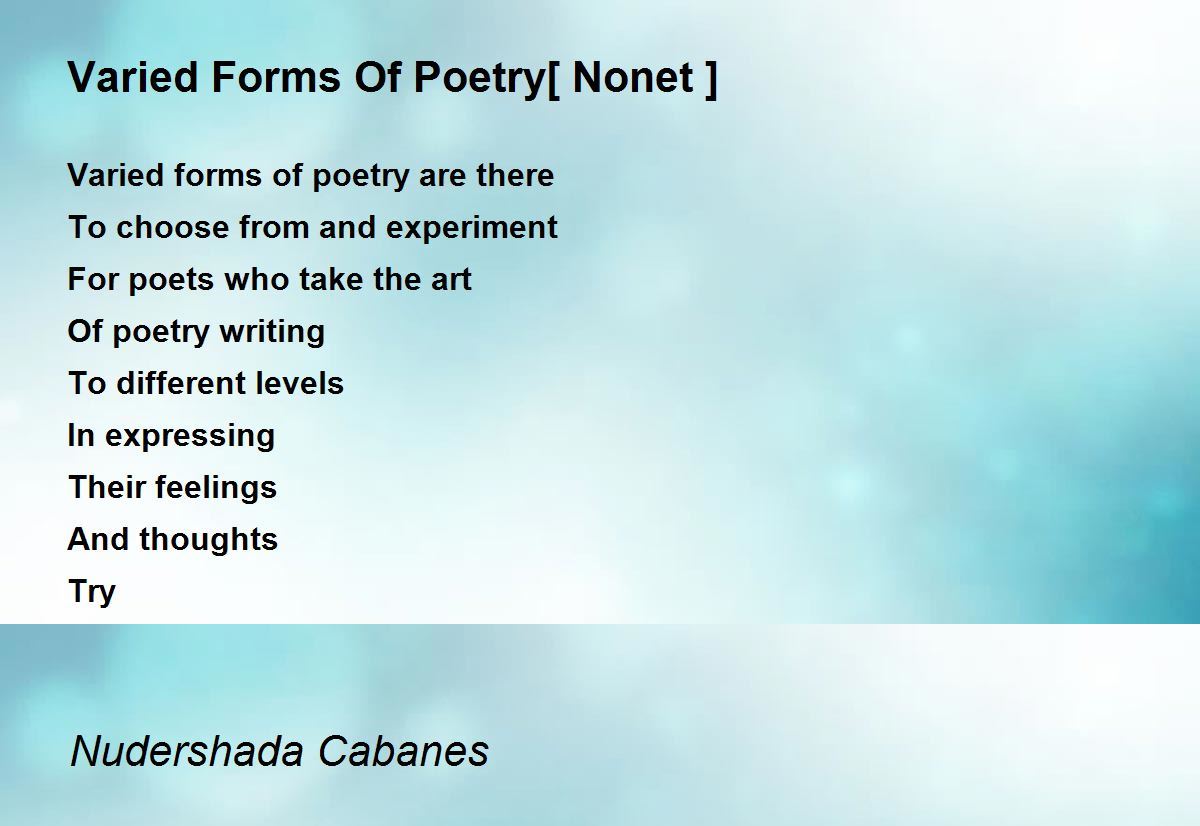 Varied Forms Of Poetry[ Nonet ]

Varied forms of poetry are there
To choose from and experiment
For poets who take the art
Of poetry writing
To different levels
In expressing
Their feelings
And thoughts
Try

Nudershada Cabanes